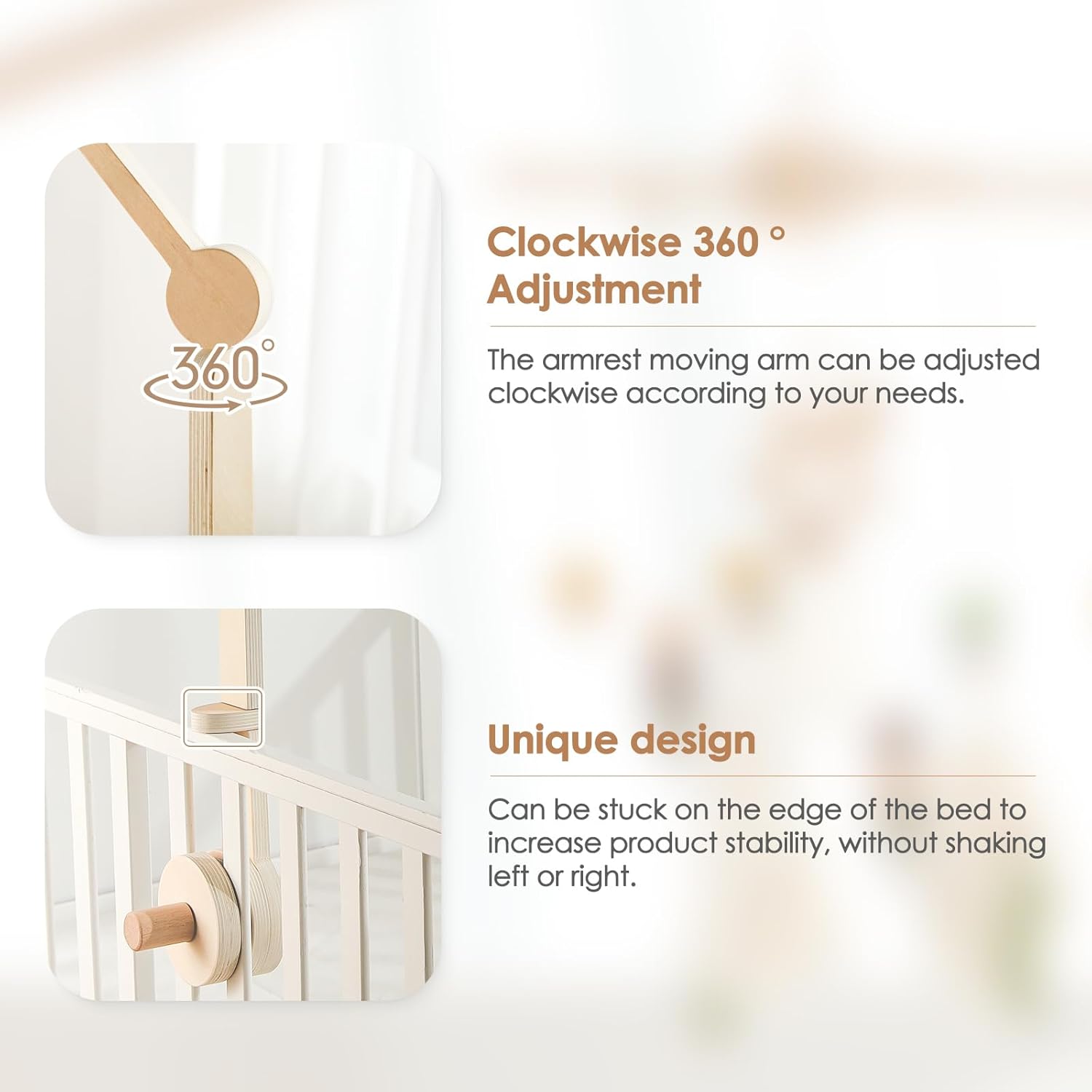 360°

Clockwise 360 ° Adjustment

The armrest moving arm can be adjusted clockwise according to your needs.

Unique design

Can be stuck on the edge of the bed to increase product stability, without shaking left or right.